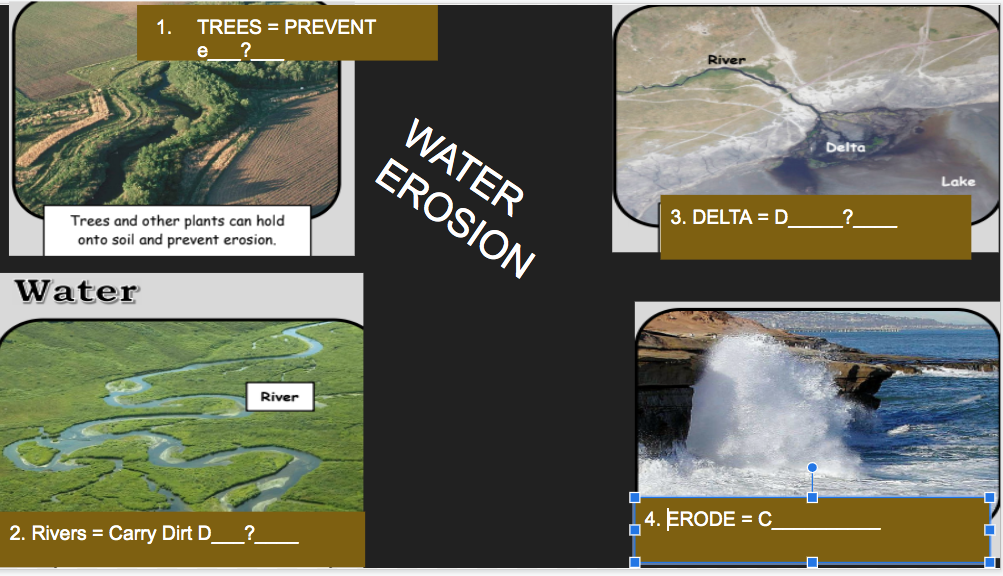 1. TREES = PREVENT e___?___

Trees and other plants can hold onto soil and prevent erosion.

WATER EROSION

River

Delta

Lake

3. DELTA = D_____?____

Water

River

2. Rivers = Carry Dirt D___?____

4. ERODE = C__________